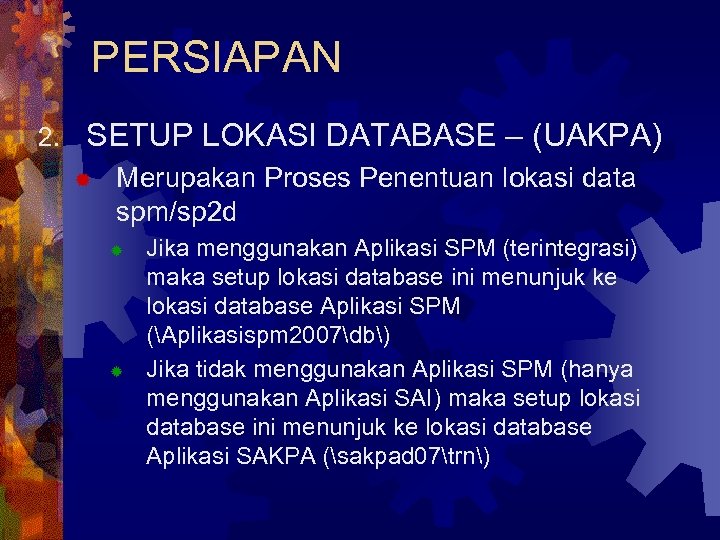 PERSIAPAN

2. SETUP LOKASI DATABASE – (UAKPA)

Merupakan Proses Penentuan lokasi data spm/sp2d

Jika menggunakan Aplikasi SPM (terintegrasi) maka setup lokasi database ini menunjuk ke lokasi database Aplikasi SPM (\Aplikasispm2007\db\)

Jika tidak menggunakan Aplikasi SPM (hanya menggunakan Aplikasi SAI) maka setup lokasi database ini menunjuk ke lokasi database Aplikasi SAKPA (\sakpad07\trn\)